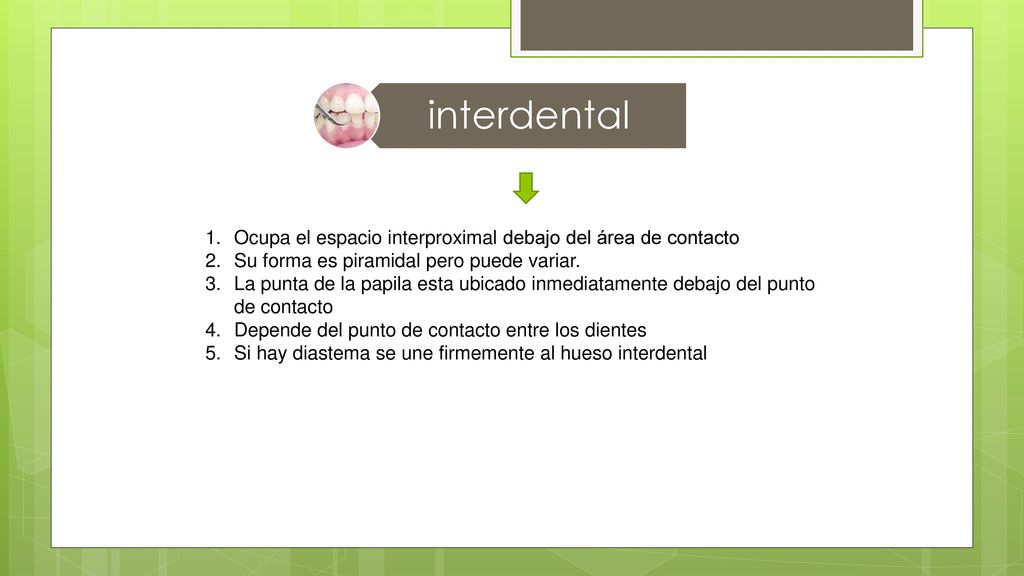 interdental

1. Ocupa el espacio interproximal debajo del área de contacto
2. Su forma es piramidal pero puede variar.
3. La punta de la papila esta ubicado inmediatamente debajo del punto de contacto
4. Depende del punto de contacto entre los dientes
5. Si hay diastema se une firmemente al hueso interdental